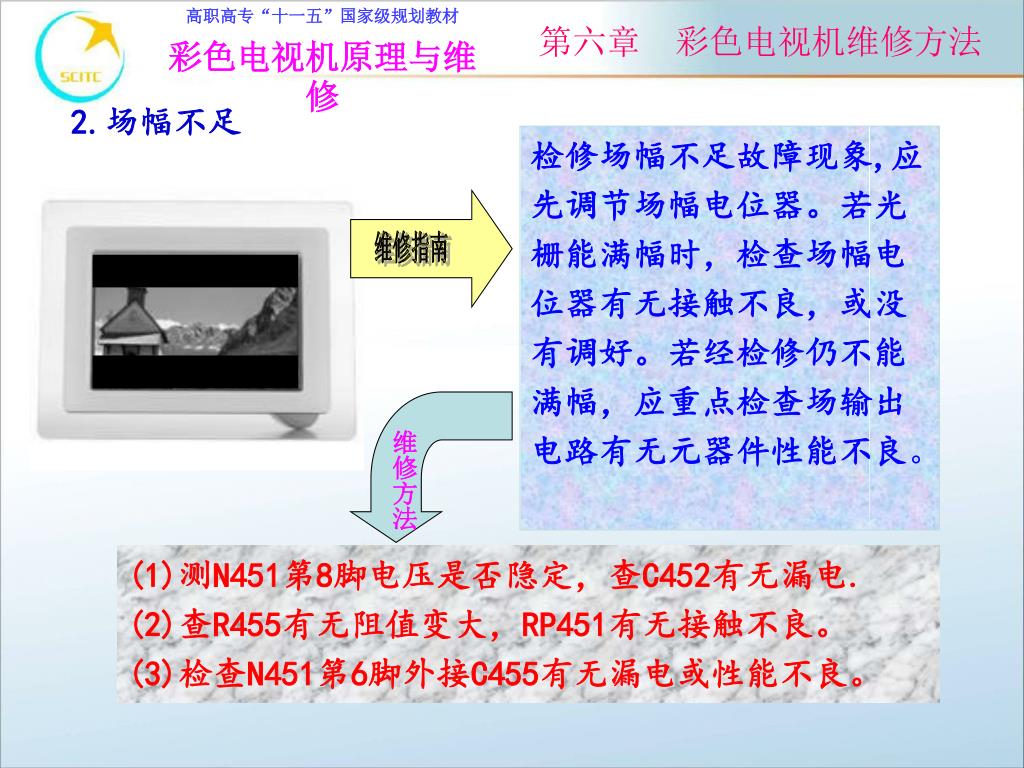 SCITC

高职高专“十一五”国家级规划教材

彩色电视机原理与维修

第六章　彩色电视机维修方法

2.场幅不足

维修指南

检修场幅不足故障现象,应先调节场幅电位器。若光栅能满幅时，检查场幅电位器有无接触不良，或没有调好。若经检修仍不能满幅，应重点检查场输出电路有无元器件性能不良。

维修方法

(1)测N451第8脚电压是否隐定，查C452有无漏电.
(2)查R455有无阻值变大，RP451有无接触不良。
(3)检查N451第6脚外接C455有无漏电或性能不良。